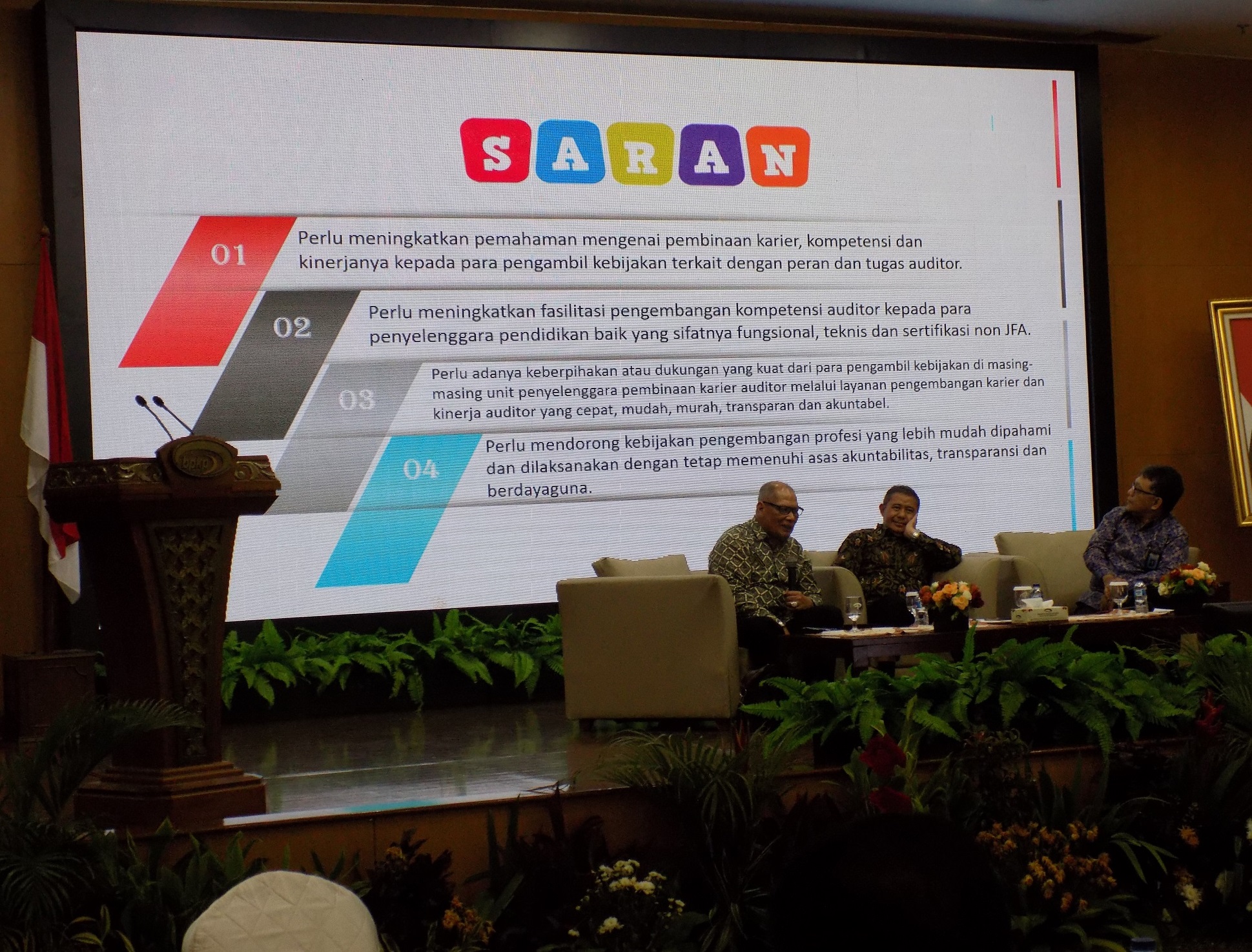 SARAN

01 Perlu meningkatkan pemahaman mengenai pembinaan karier, kompetensi dan kinerjanya kepada para pengambil kebijakan terkait dengan peran dan tugas auditor.

02 Perlu meningkatkan fasilitasi pengembangan kompetensi auditor kepada para penyelenggara pendidikan baik yang sifatnya fungsional, teknis dan sertifikasi non JFA.

03 Perlu adanya keberpihakan atau dukungan yang kuat dari para pengambil kebijakan di masing-masing unit penyelenggara pembinaan karier auditor melalui layanan pengembangan karier dan kinerja auditor yang cepat, mudah, murah, transparan dan akuntabel.

04 Perlu mendorong kebijakan pengembangan profesi yang lebih mudah dipahami dan dilaksanakan dengan tetap memenuhi asas akuntabilitas, transparansi dan berdayaguna.

bpkp